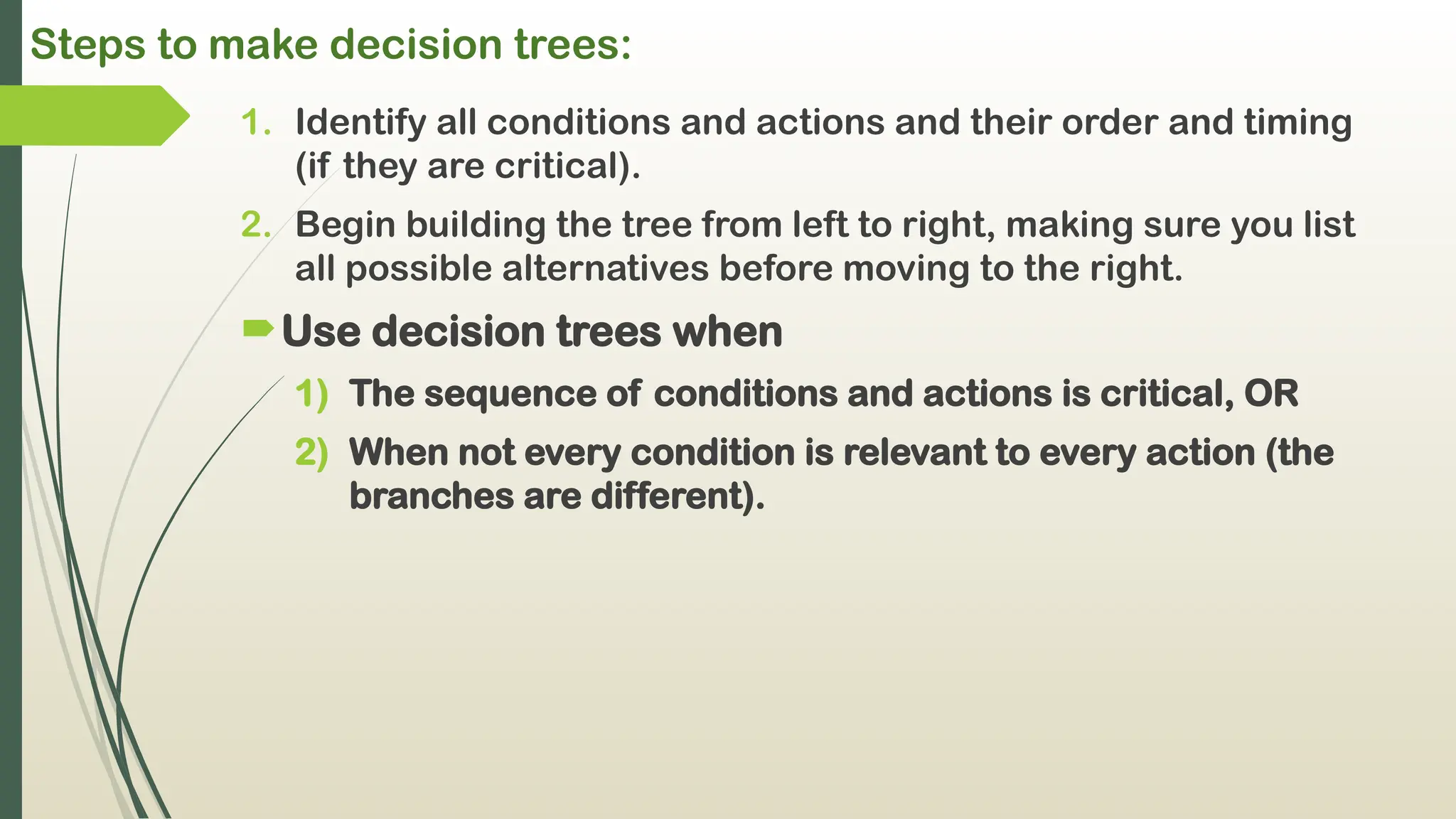 Steps to make decision trees:

1. Identify all conditions and actions and their order and timing (if they are critical).

2. Begin building the tree from left to right, making sure you list all possible alternatives before moving to the right.

Use decision trees when

1) The sequence of conditions and actions is critical, OR

2) When not every condition is relevant to every action (the branches are different).